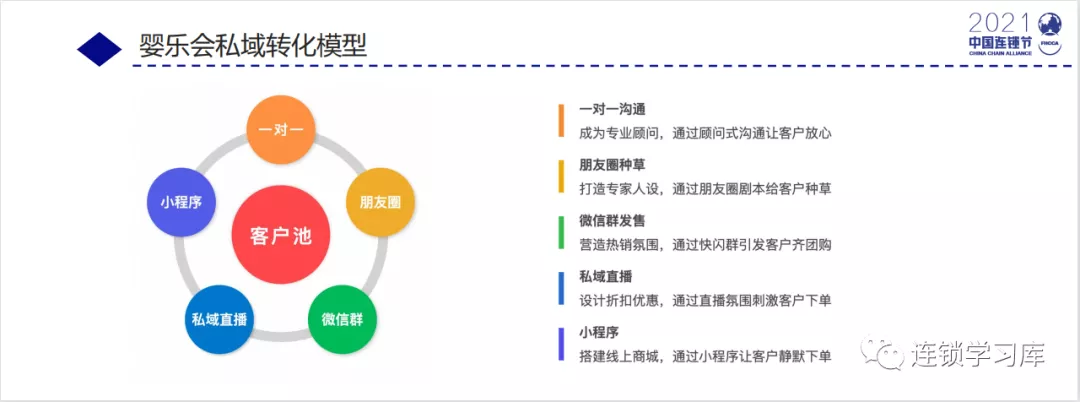 婴乐会私域转化模型

2021
中国连锁节
CHINA CHAIN ALLIANCE
FNCCA

一对一
朋友圈
微信群
私域直播
小程序
客户池

一对一沟通
成为专业顾问，通过顾问式沟通让客户放心

朋友圈种草
打造专家人设，通过朋友圈剧本给客户种草

微信群发售
营造热销氛围，通过快闪群引发客户齐团购

私域直播
设计折扣优惠，通过直播氛围刺激客户下单

小程序
搭建线上商城，通过小程序让客户静默下单

连锁学习库